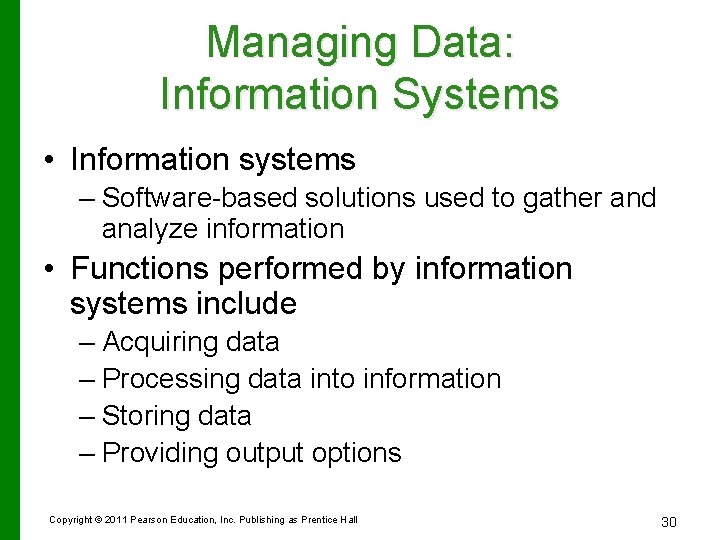 Managing Data:
Information Systems

• Information systems
– Software-based solutions used to gather and analyze information

• Functions performed by information systems include
– Acquiring data
– Processing data into information
– Storing data
– Providing output options

Copyright © 2011 Pearson Education, Inc. Publishing as Prentice Hall

30